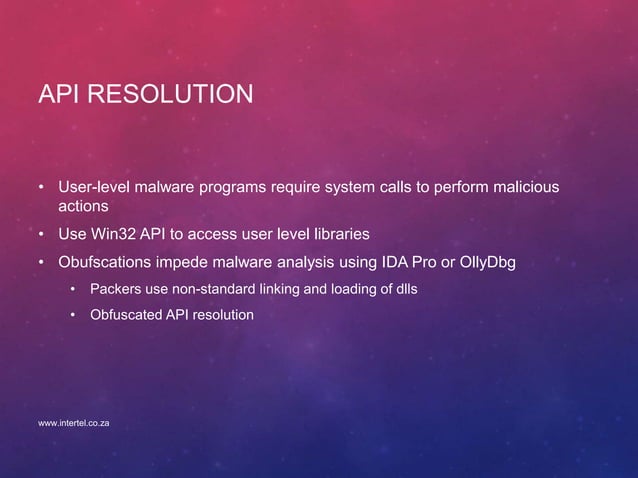 API RESOLUTION

• User-level malware programs require system calls to perform malicious actions
• Use Win32 API to access user level libraries
• Obufscations impede malware analysis using IDA Pro or OllyDbg
  • Packers use non-standard linking and loading of dlls
  • Obfuscated API resolution

www.intertel.co.za